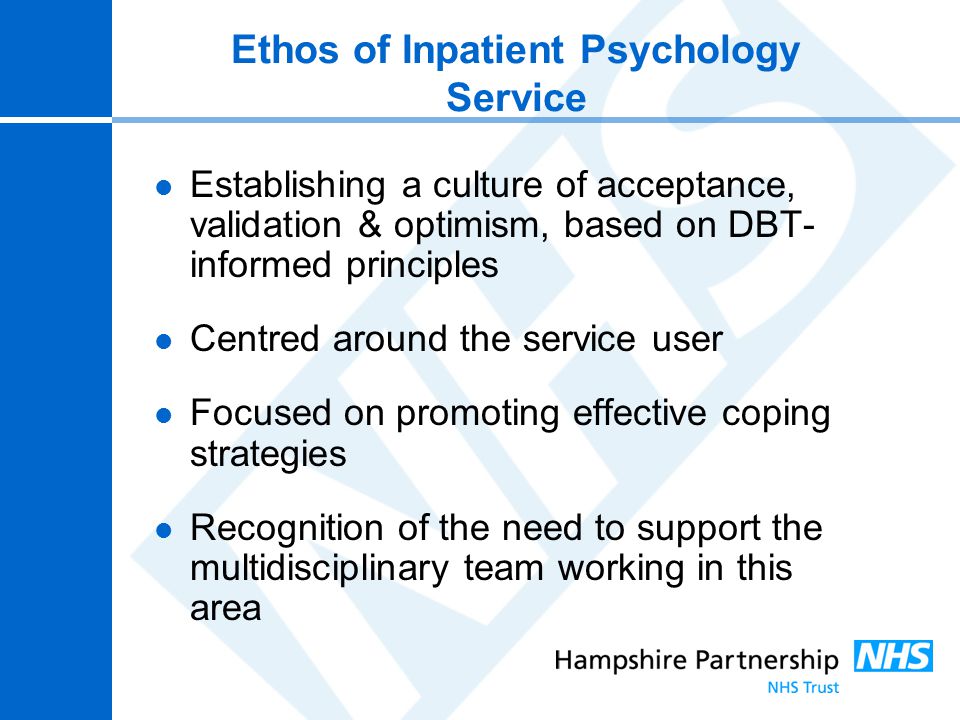 Ethos of Inpatient Psychology Service

- Establishing a culture of acceptance, validation & optimism, based on DBT-informed principles

- Centred around the service user

- Focused on promoting effective coping strategies

- Recognition of the need to support the multidisciplinary team working in this area

Hampshire Partnership NHS
NHS Trust